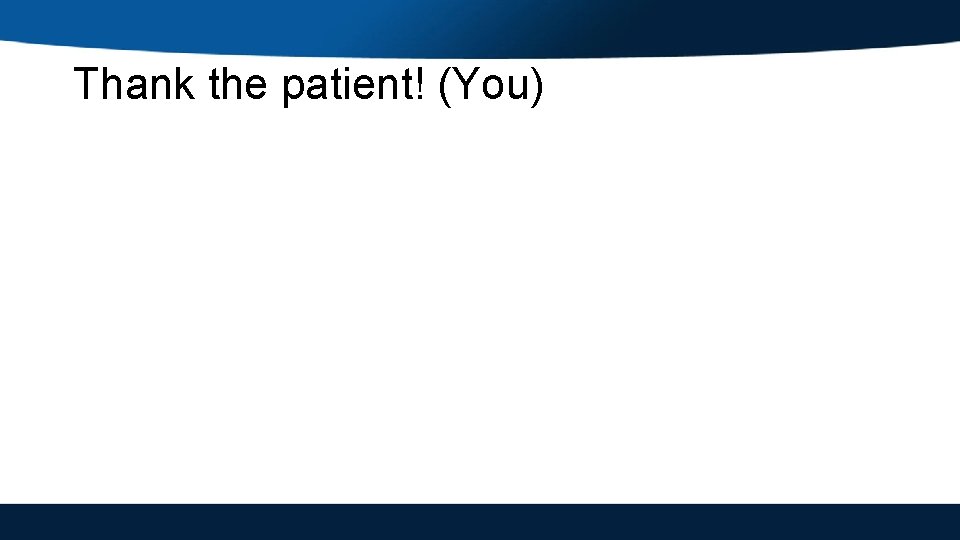 Thank the patient! (You)